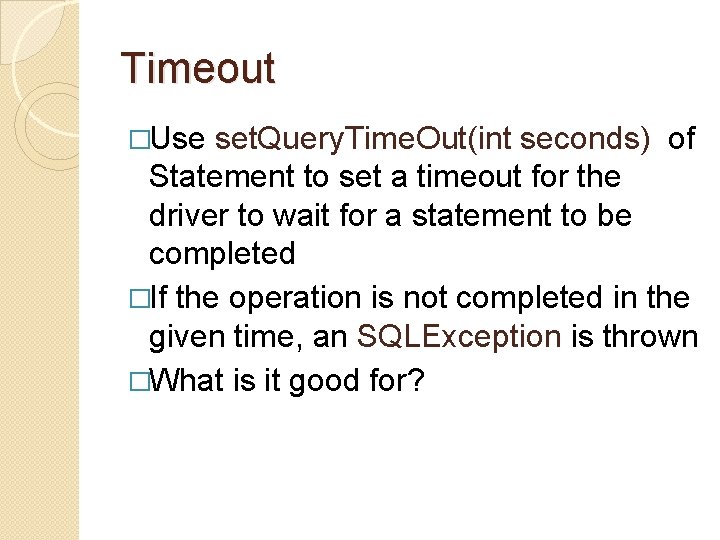 Timeout

□Use setQueryTimeOut(int seconds) of Statement to set a timeout for the driver to wait for a statement to be completed

□If the operation is not completed in the given time, an SQLException is thrown

□What is it good for?